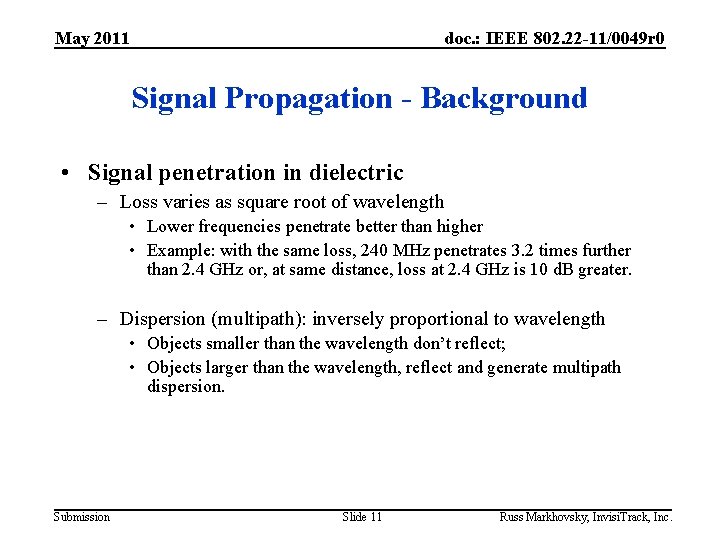 May 2011

doc.: IEEE 802.22-11/0049r0

Signal Propagation - Background

• Signal penetration in dielectric
– Loss varies as square root of wavelength
• Lower frequencies penetrate better than higher
• Example: with the same loss, 240 MHz penetrates 3.2 times further than 2.4 GHz or, at same distance, loss at 2.4 GHz is 10 dB greater.

– Dispersion (multipath): inversely proportional to wavelength
• Objects smaller than the wavelength don't reflect;
• Objects larger than the wavelength, reflect and generate multipath dispersion.

Submission

Slide 11

Russ Markhovsky, InvisiTrack, Inc.